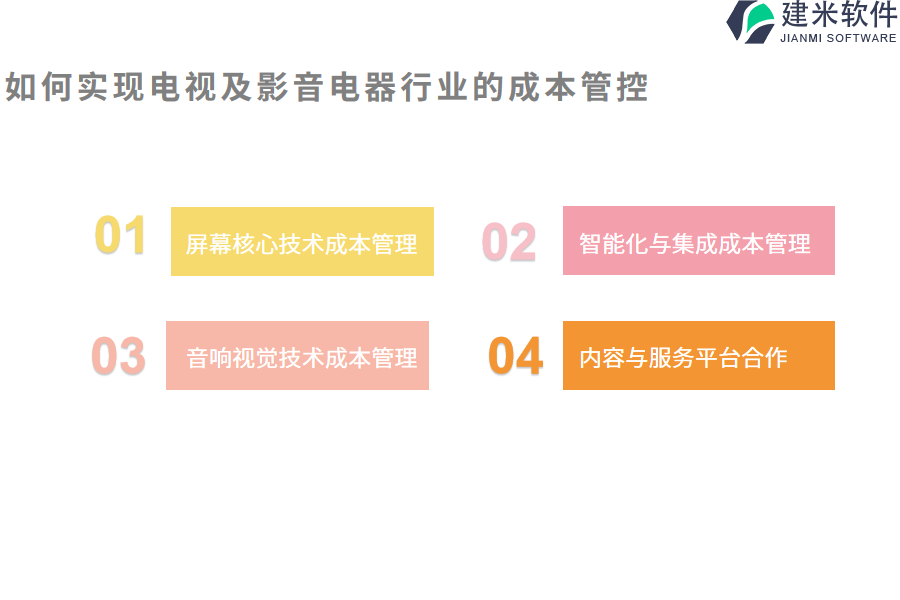 建米软件
JIANMI SOFTWARE

如何实现电视及影音电器行业的成本管控

01 屏幕核心技术成本管理

02 智能化与集成成本管理

03 音响视觉技术成本管理

04 内容与服务平台合作